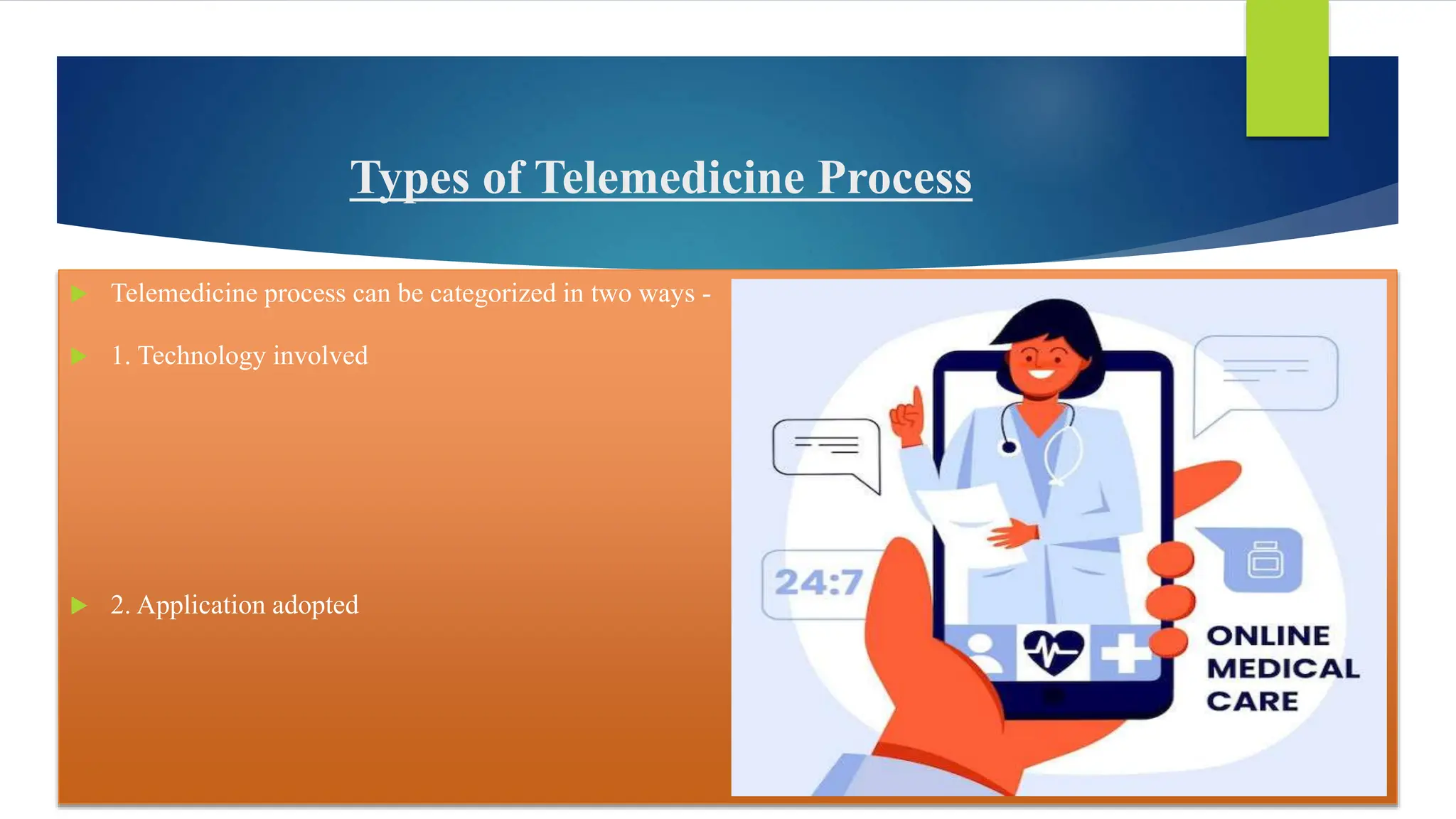 Types of Telemedicine Process

Telemedicine process can be categorized in two ways -

1. Technology involved

2. Application adopted

24:7

ONLINE MEDICAL CARE